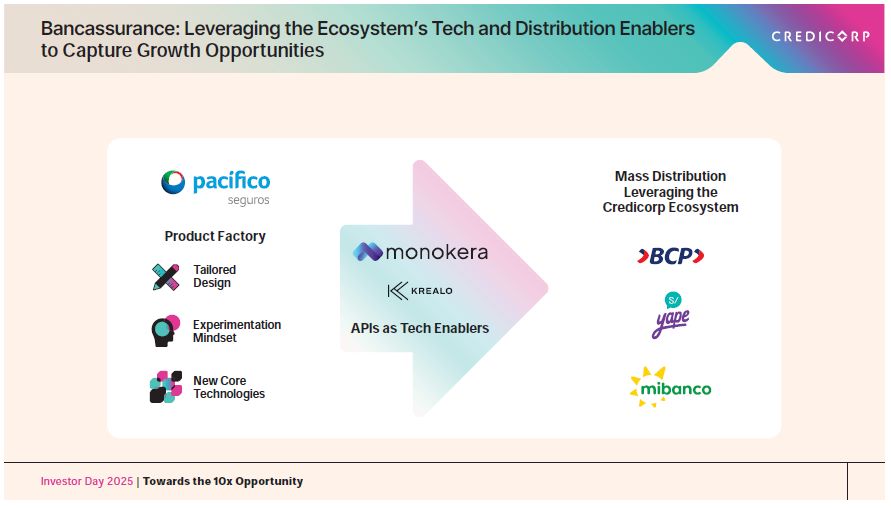 Bancassurance: Leveraging the Ecosystem's Tech and Distribution Enablers to Capture Growth Opportunities

CREDICORP

pacifico
seguros

Product Factory

Tailored Design

Experimentation Mindset

New Core Technologies

monokera

KREALO

APIs as Tech Enablers

Mass Distribution Leveraging the Credicorp Ecosystem

BCP

S/
yape

mibanco

Investor Day 2025 | Towards the 10x Opportunity